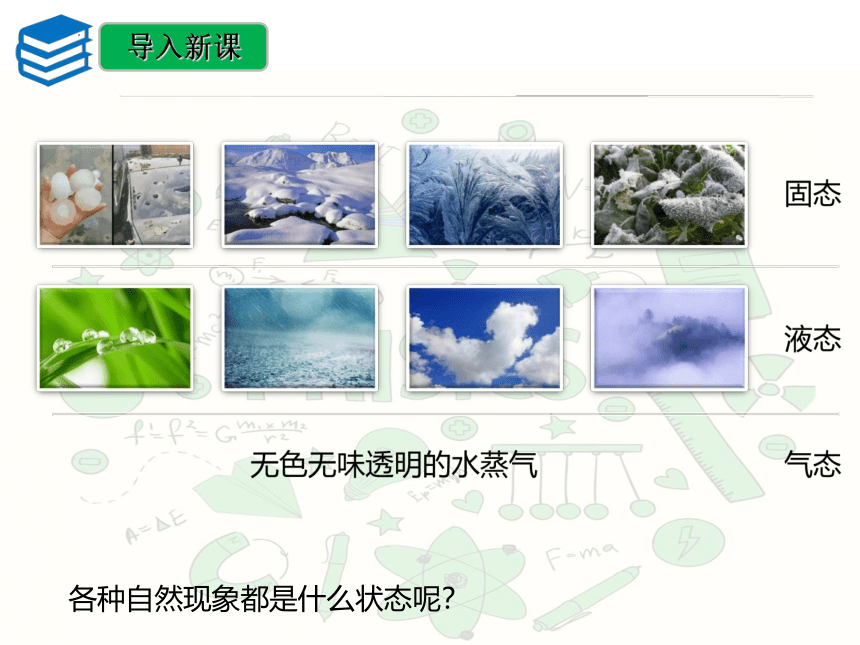 导入新课

固态

液态

无色无味透明的水蒸气

气态

各种自然现象都是什么状态呢？